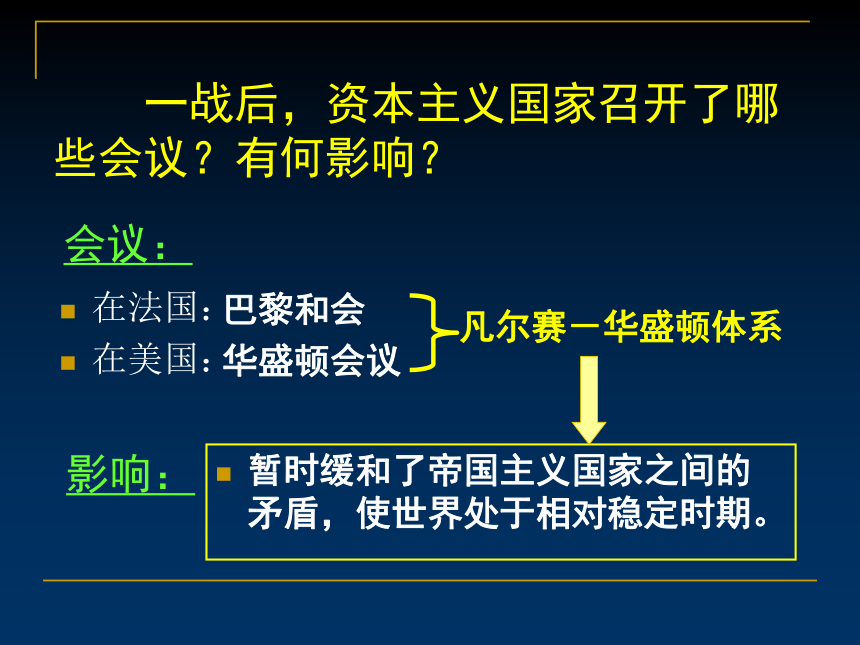 一战后，资本主义国家召开了哪些会议？有何影响？

会议：

在法国：巴黎和会
在美国：华盛顿会议

凡尔赛－华盛顿体系

影响：

暂时缓和了帝国主义国家之间的矛盾，使世界处于相对稳定时期。